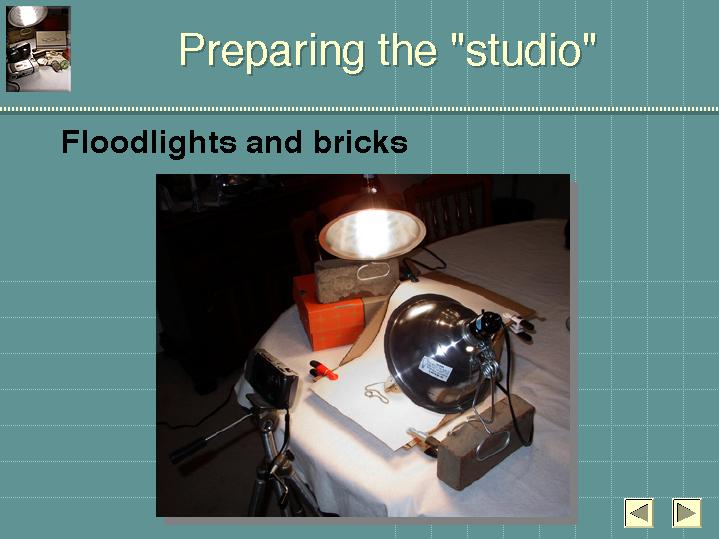 Preparing the "studio"

Floodlights and bricks